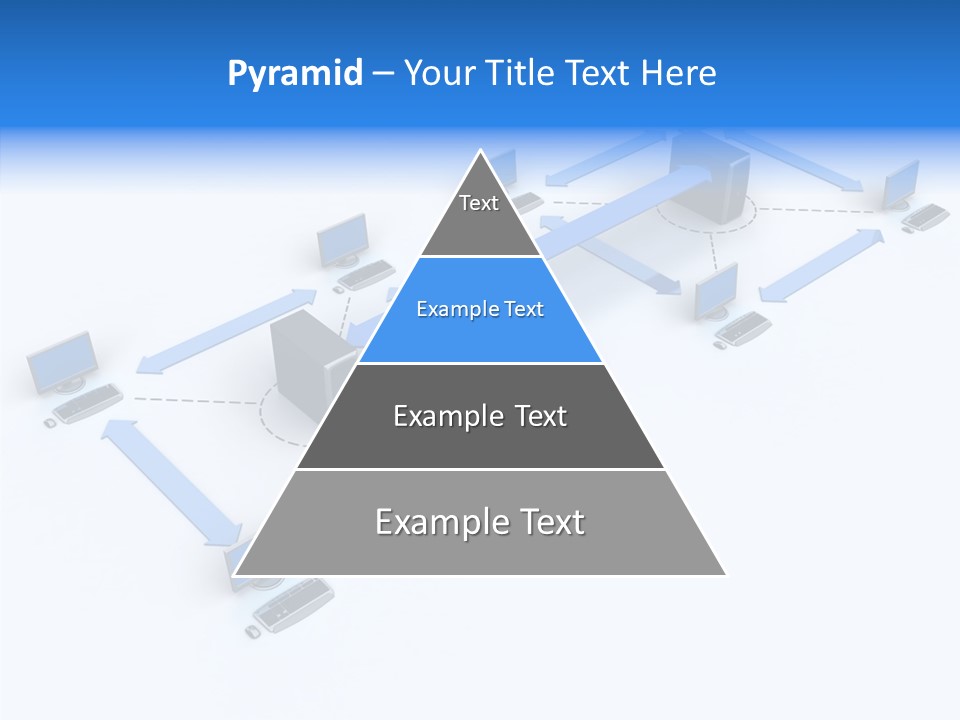 Pyramid – Your Title Text Here

Text

Example Text

Example Text

Example Text